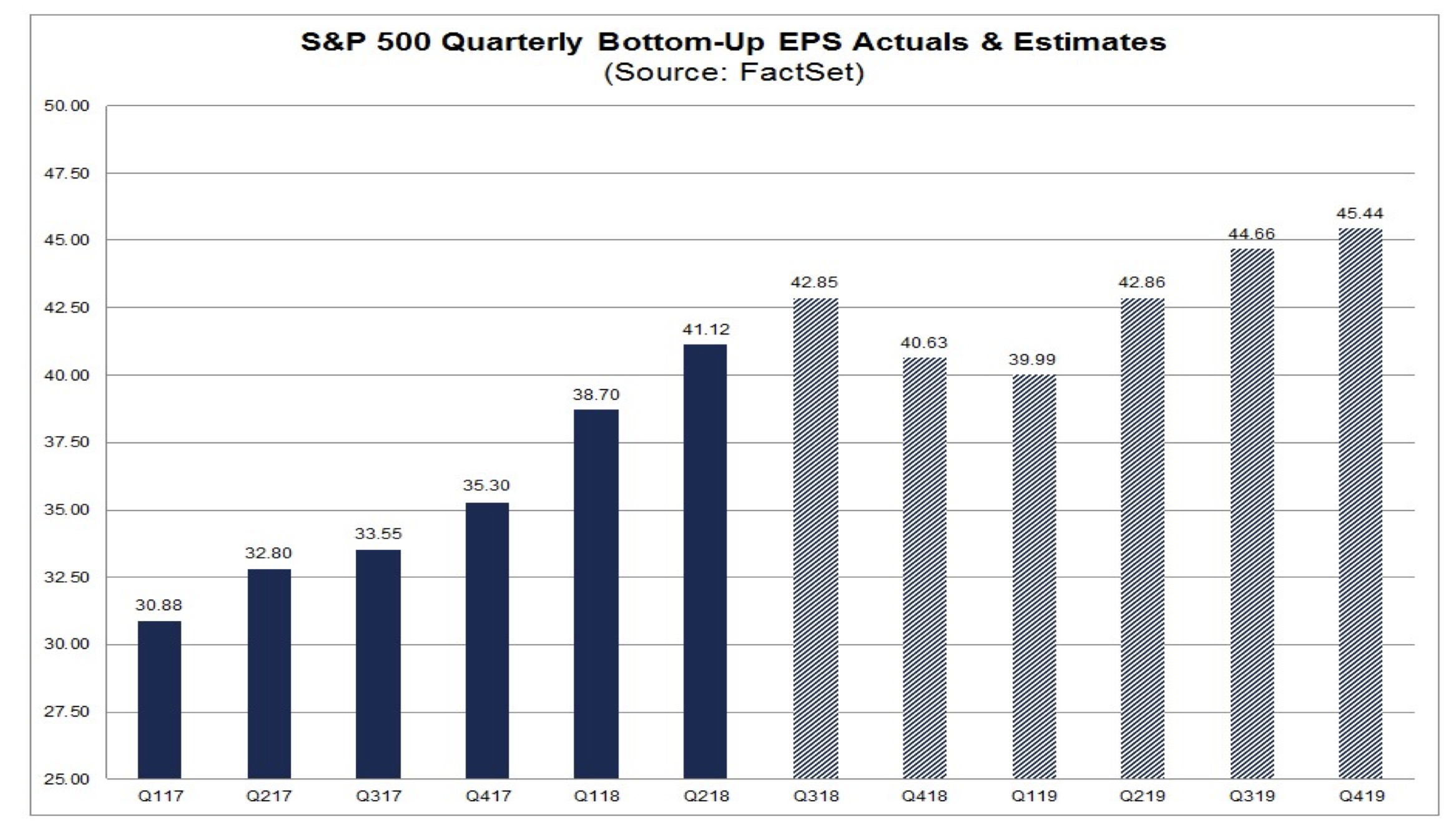 S&P 500 Quarterly Bottom-Up EPS Actuals & Estimates
(Source: FactSet)

50.00
47.50
45.00
42.50
40.00
37.50
35.00
32.50
30.00
27.50
25.00

30.88
32.80
33.55
35.30
38.70
41.12
42.85
40.63
39.99
42.86
44.66
45.44

Q117
Q217
Q317
Q417
Q118
Q218
Q318
Q418
Q119
Q219
Q319
Q419